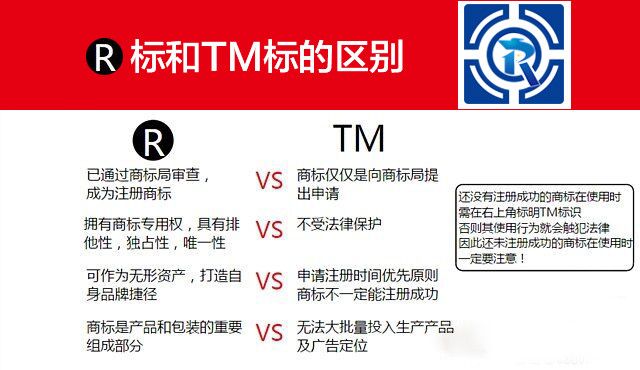 R 标和TM标的区别

R

TM

已通过商标局审查，成为注册商标 VS 商标仅仅是向商标局提出申请

拥有商标专用权，具有排他性，独占性，唯一性 VS 不受法律保护

可作为无形资产，打造自身品牌捷径 VS 申请注册时间优先原则 商标不一定能注册成功

商标是产品和包装的重要组成部分 VS 无法大批量投入生产产品及广告定位

还没有注册成功的商标在使用时需在右上角标明TM标识
否则其使用行为就会触犯法律
因此还未注册成功的商标在使用时一定要注意！